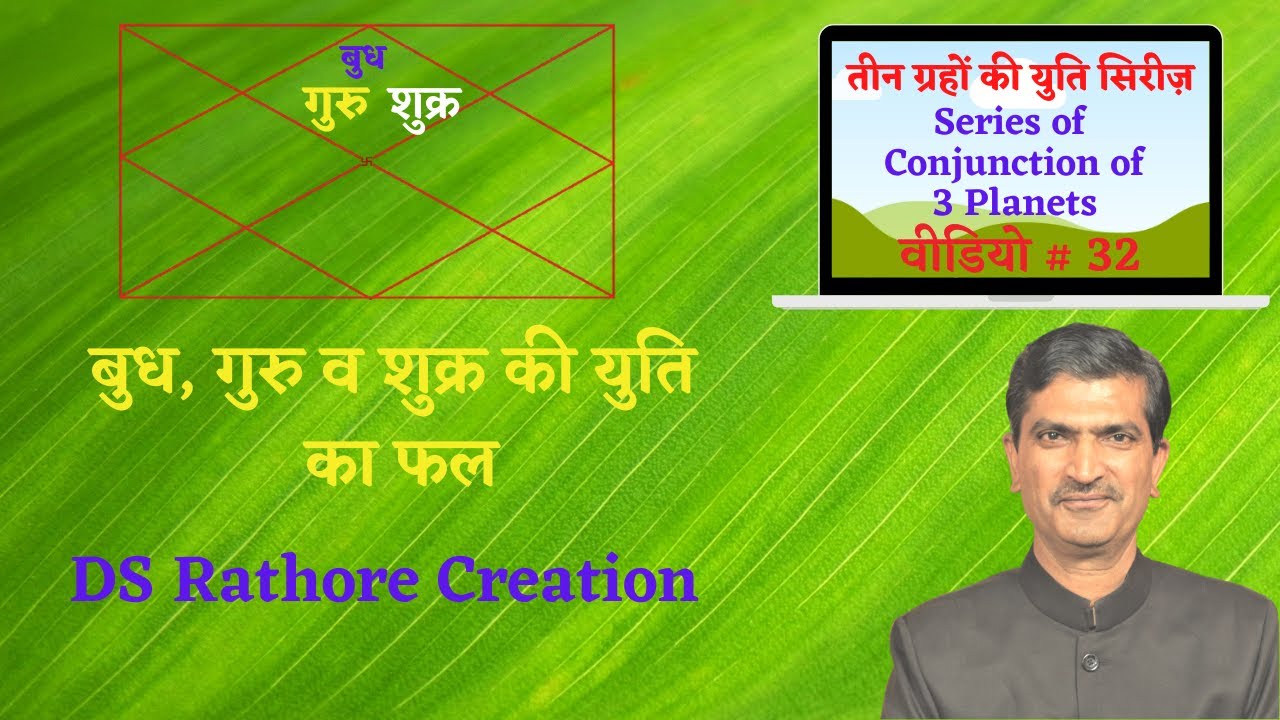 बुध
गुरु शुक्र
卐

तीन ग्रहों की युति सिरीज़
Series of Conjunction of 3 Planets
वीडियो # 32

बुध, गुरु व शुक्र की युति का फल

DS Rathore Creation